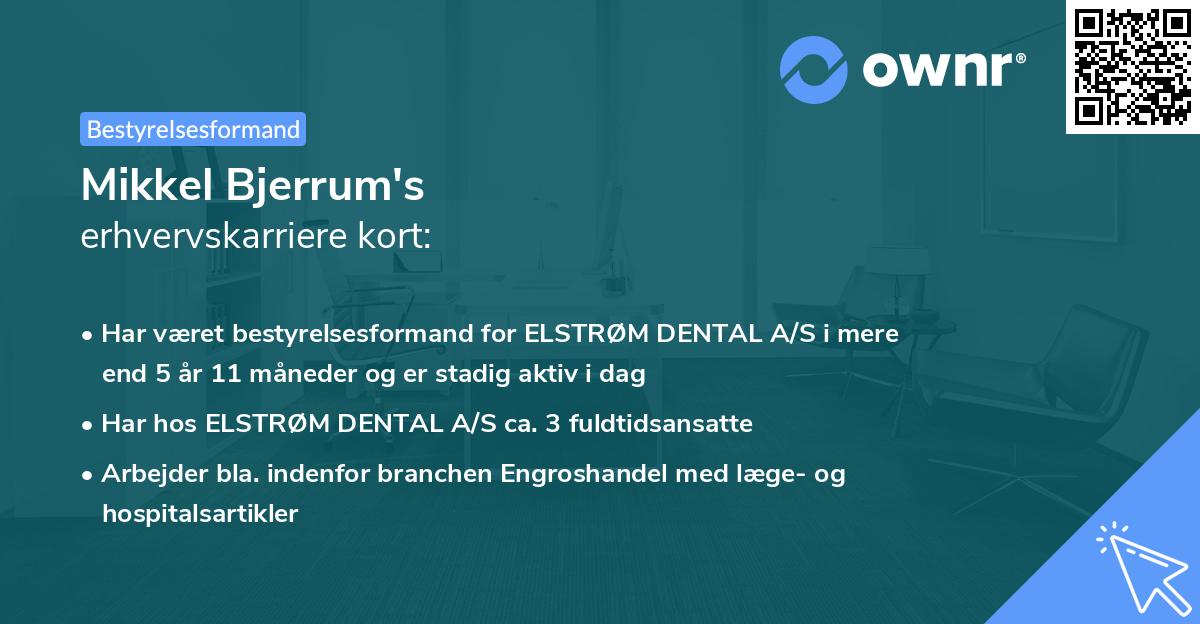 ownr®

Bestyrelsesformand

Mikkel Bjerrum's
erhvervskarriere kort:

• Har været bestyrelsesformand for ELSTRØM DENTAL A/S i mere end 5 år 11 måneder og er stadig aktiv i dag
• Har hos ELSTRØM DENTAL A/S ca. 3 fuldtidsansatte
• Arbejder bla. indenfor branchen Engroshandel med læge- og hospitalsartikler